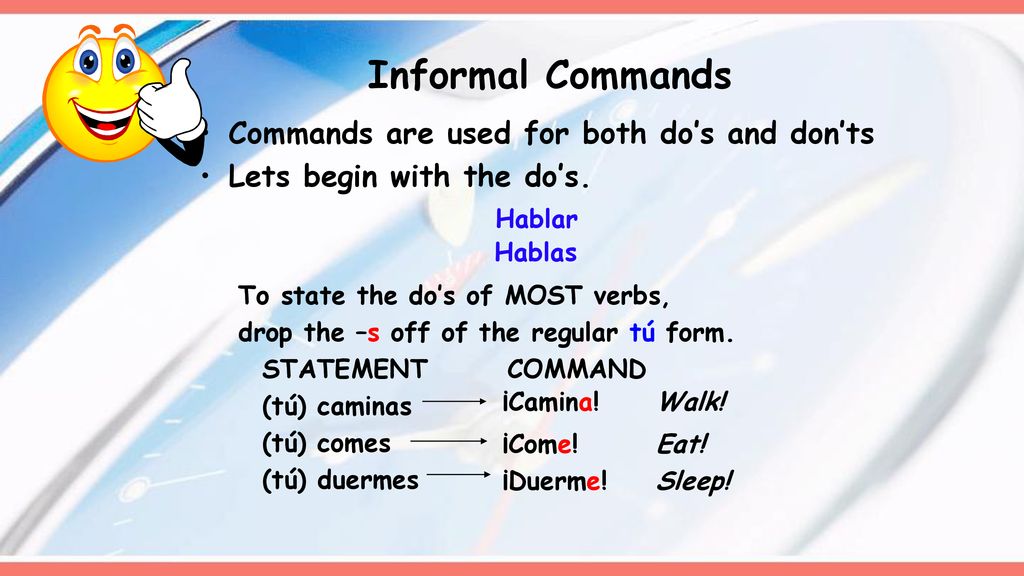 Informal Commands

• Commands are used for both do's and don'ts
• Lets begin with the do's.

Hablar
Hablas

To state the do's of MOST verbs, drop the –s off of the regular tú form.

| STATEMENT | COMMAND | |
|---|---|---|
| (tú) caminas | ¡Camina! | Walk! |
| (tú) comes | ¡Come! | Eat! |
| (tú) duermes | ¡Duerme! | Sleep! |